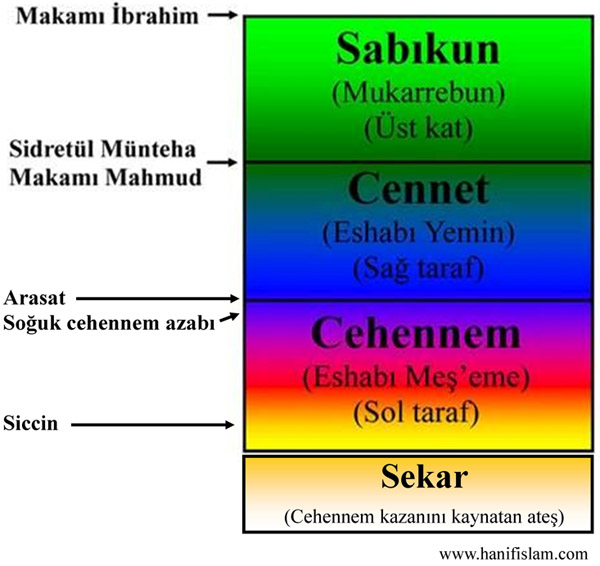 Makamı İbrahim

Sabıkun
(Mukarrebun)
(Üst kat)

Sidretül Münteha
Makamı Mahmud

Cennet
(Eshabı Yemin)
(Sağ taraf)

Arasat
Soğuk cehennem azabı

Cehennem
(Eshabı Meş'eme)
(Sol taraf)

Siccin

Sekar
(Cehennem kazanını kaynatan ateş)

www.hanifislam.com